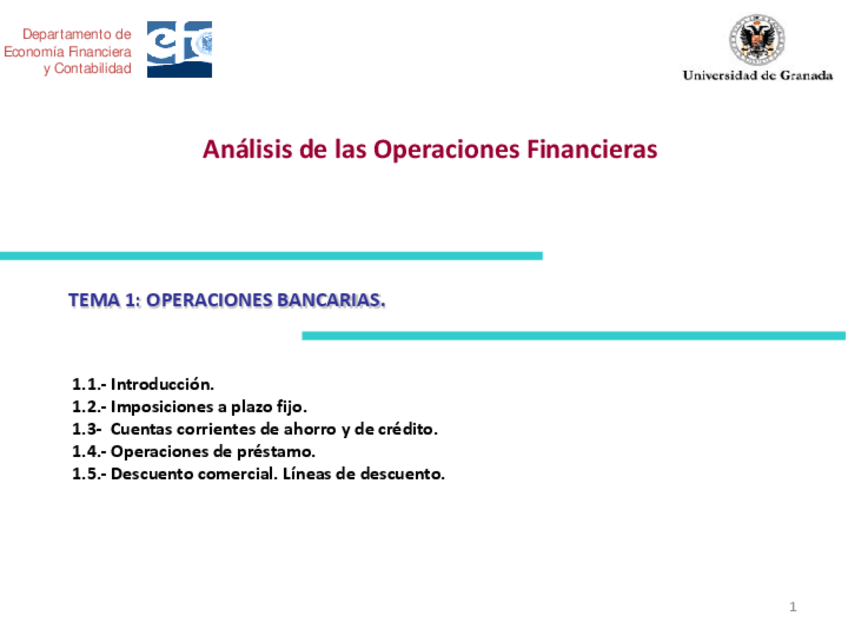 Departamento de
Economía Financiera
y Contabilidad

Universidad de Granada

Análisis de las Operaciones Financieras

TEMA 1: OPERACIONES BANCARIAS.

1.1.- Introducción.
1.2.- Imposiciones a plazo fijo.
1.3- Cuentas corrientes de ahorro y de crédito.
1.4.- Operaciones de préstamo.
1.5.- Descuento comercial. Líneas de descuento.

1